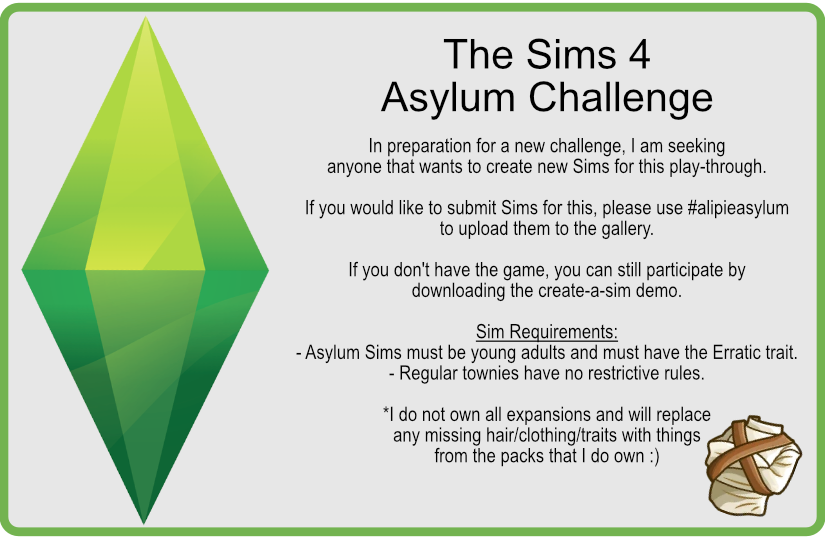 The Sims 4
Asylum Challenge

In preparation for a new challenge, I am seeking anyone that wants to create new Sims for this play-through.

If you would like to submit Sims for this, please use #alipieasylum to upload them to the gallery.

If you don't have the game, you can still participate by downloading the create-a-sim demo.

Sim Requirements:
- Asylum Sims must be young adults and must have the Erratic trait.
- Regular townies have no restrictive rules.

*I do not own all expansions and will replace any missing hair/clothing/traits with things from the packs that I do own :)